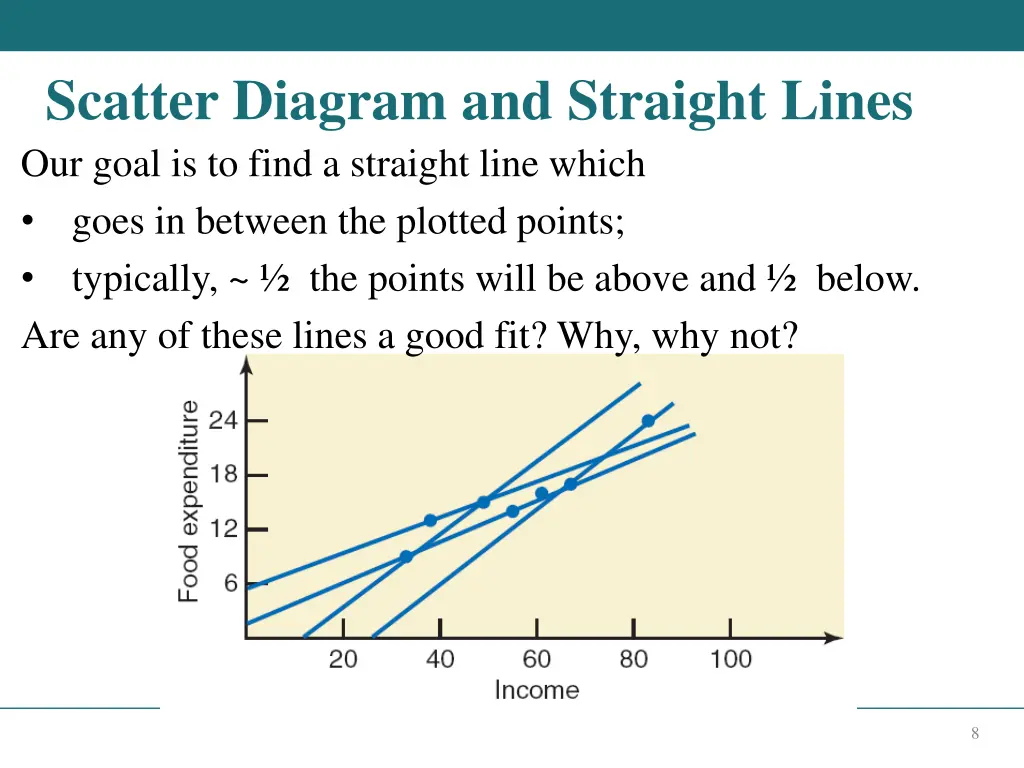 Scatter Diagram and Straight Lines

Our goal is to find a straight line which

• goes in between the plotted points;

• typically, ~ ½ the points will be above and ½ below.

Are any of these lines a good fit? Why, why not?

Food expenditure

24
18
12
6

20 40 60 80 100

Income

8